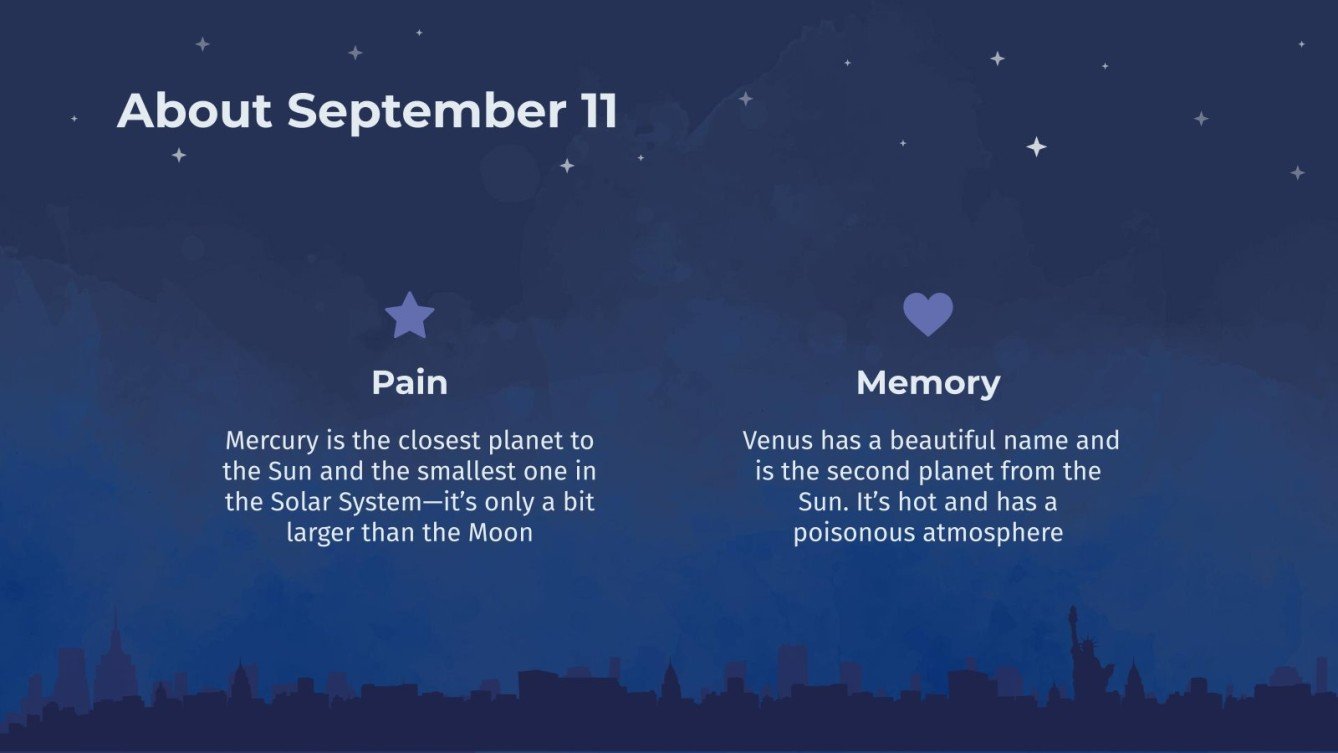 About September 11

Pain

Mercury is the closest planet to the Sun and the smallest one in the Solar System—it's only a bit larger than the Moon

Memory

Venus has a beautiful name and is the second planet from the Sun. It's hot and has a poisonous atmosphere